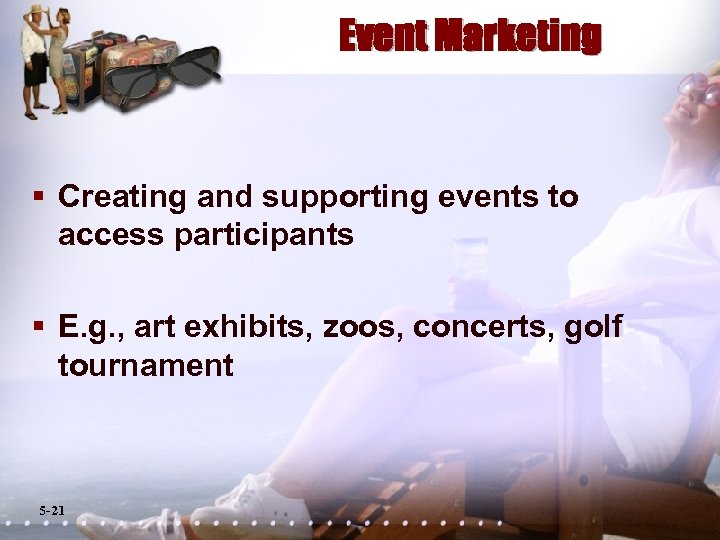 Event Marketing

▪ Creating and supporting events to access participants

▪ E.g., art exhibits, zoos, concerts, golf tournament

5-21